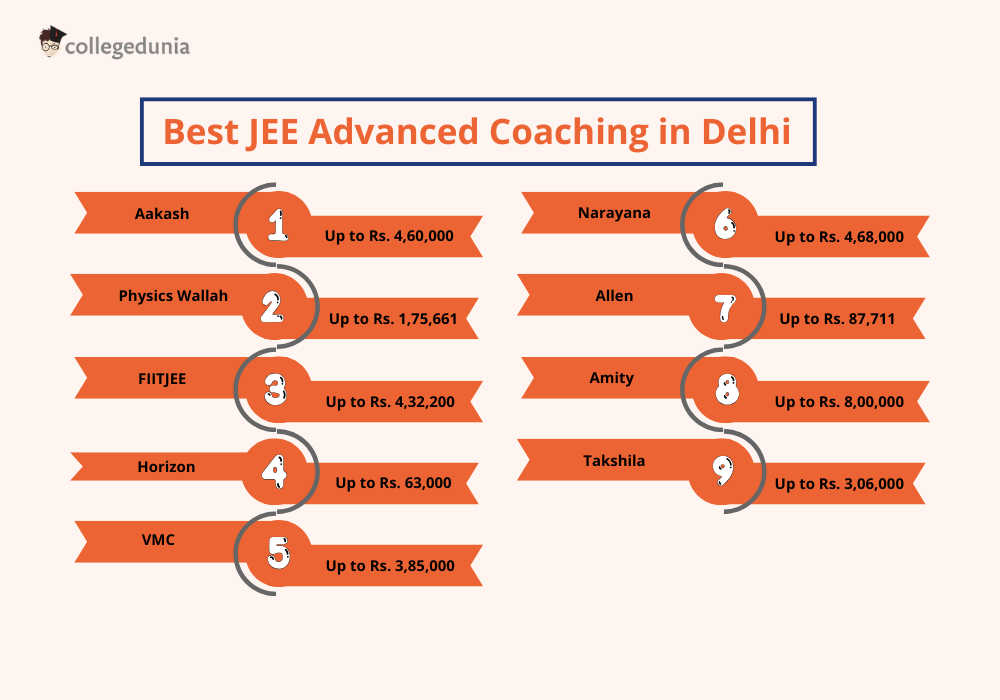 collegedunia

Best JEE Advanced Coaching in Delhi

Aakash
1
Up to Rs. 4,60,000

Physics Wallah
2
Up to Rs. 1,75,661

FIITJEE
3
Up to Rs. 4,32,200

Horizon
4
Up to Rs. 63,000

VMC
5
Up to Rs. 3,85,000

Narayana
6
Up to Rs. 4,68,000

Allen
7
Up to Rs. 87,711

Amity
8
Up to Rs. 8,00,000

Takshila
9
Up to Rs. 3,06,000